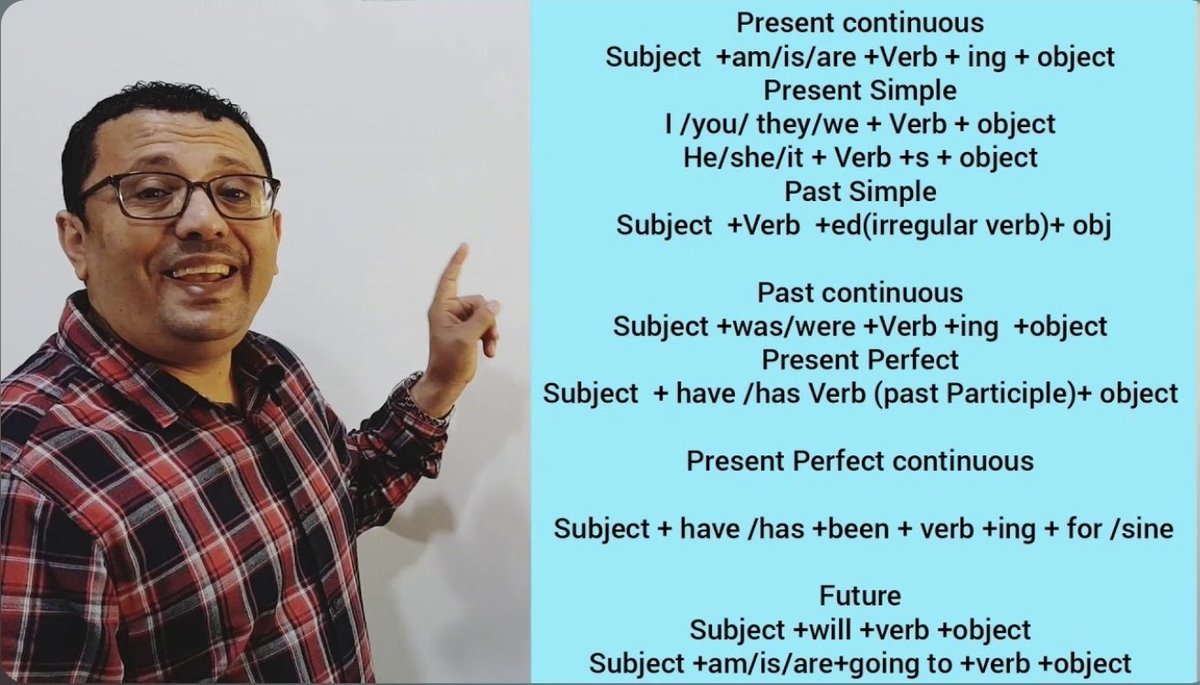 Present continuous
Subject +am/is/are +Verb + ing + object
Present Simple
I /you/ they/we + Verb + object
He/she/it + Verb +s + object
Past Simple
Subject +Verb +ed(irregular verb)+ obj

Past continuous
Subject +was/were +Verb +ing +object
Present Perfect
Subject + have /has Verb (past Participle)+ object

Present Perfect continuous

Subject + have /has +been + verb +ing + for /sine

Future
Subject +will +verb +object
Subject +am/is/are+going to +verb +object